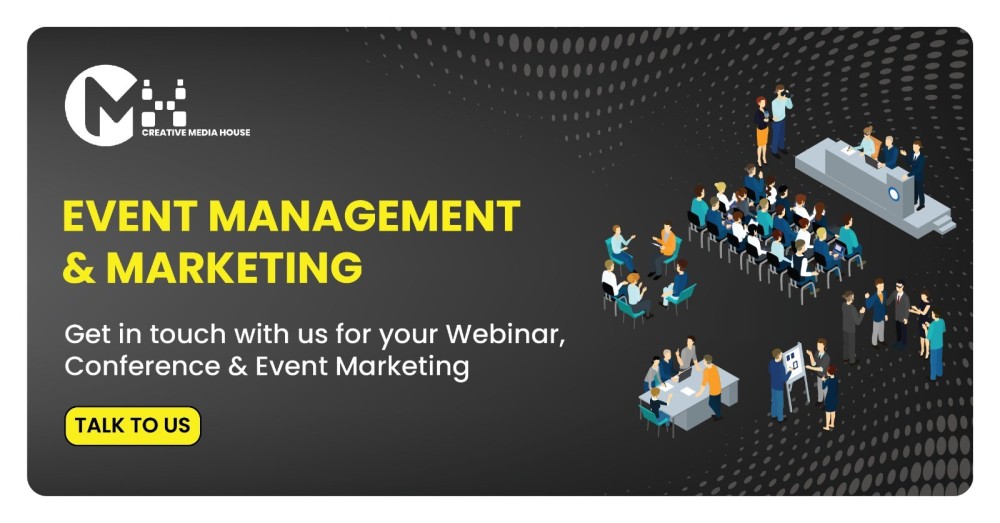 CREATIVE MEDIA HOUSE

EVENT MANAGEMENT & MARKETING

Get in touch with us for your Webinar, Conference & Event Marketing

TALK TO US